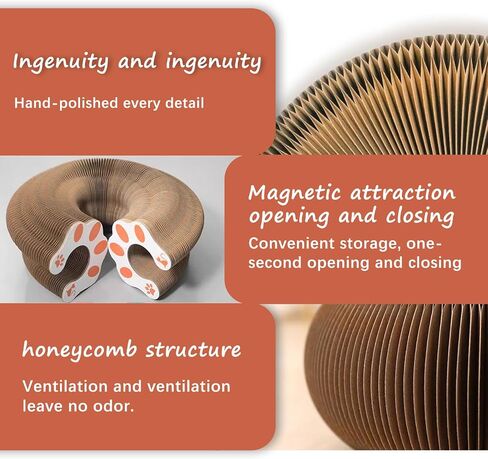 Ingenuity and ingenuity

Hand-polished every detail

Magnetic attraction opening and closing

Convenient storage, one-second opening and closing

honeycomb structure

Ventilation and ventilation leave no odor.